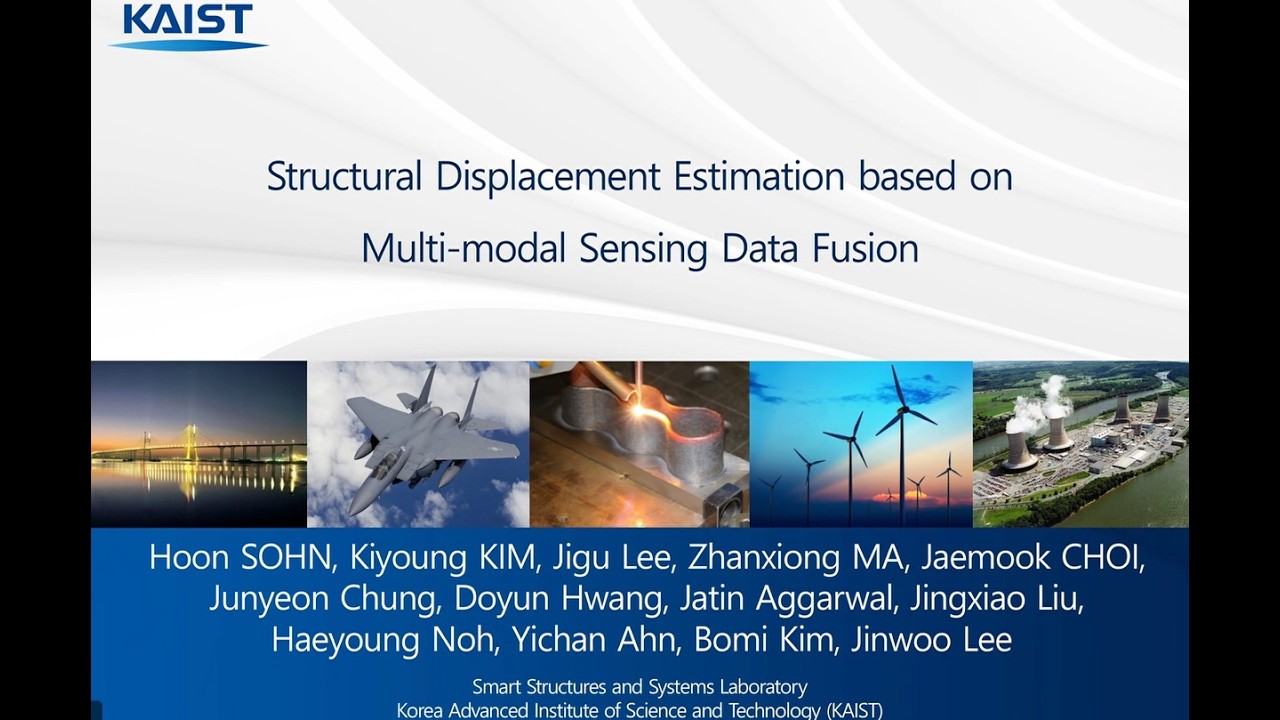 KAIST

Structural Displacement Estimation based on Multi-modal Sensing Data Fusion

Hoon SOHN, Kiyoung KIM, Jigu Lee, Zhanxiong MA, Jaemook CHOI, Junyeon Chung, Doyun Hwang, Jatin Aggarwal, Jingxiao Liu, Haeyoung Noh, Yichan Ahn, Bomi Kim, Jinwoo Lee

Smart Structures and Systems Laboratory
Korea Advanced Institute of Science and Technology (KAIST)